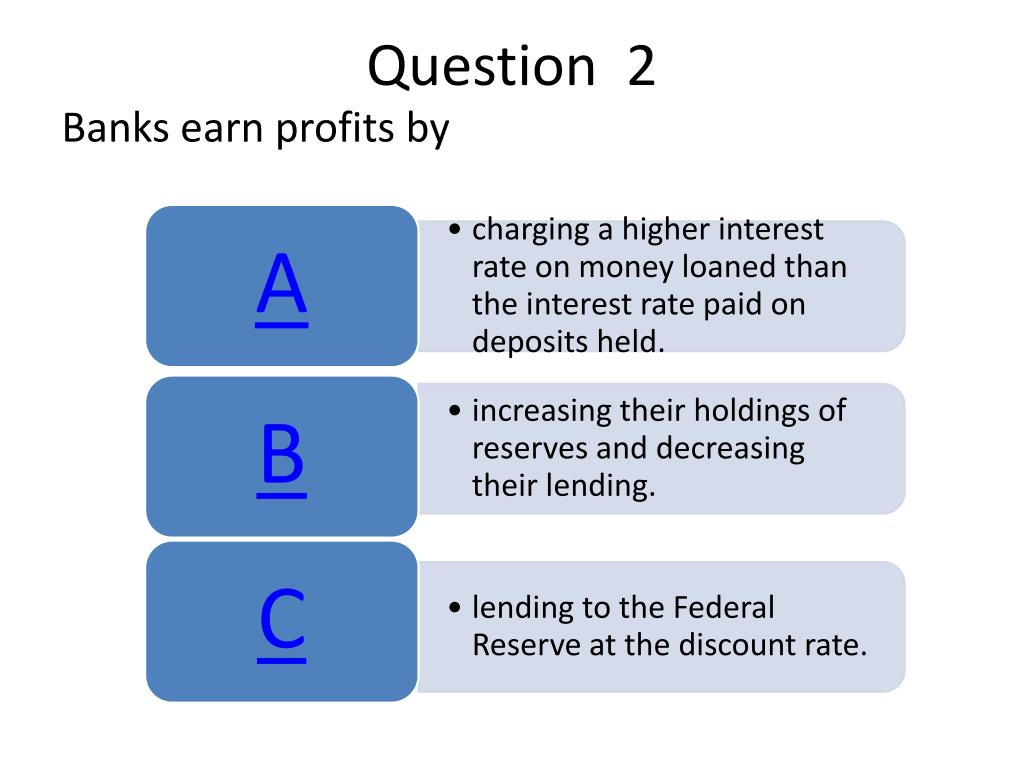 Question 2

Banks earn profits by

A

• charging a higher interest rate on money loaned than the interest rate paid on deposits held.

B

• increasing their holdings of reserves and decreasing their lending.

C

• lending to the Federal Reserve at the discount rate.